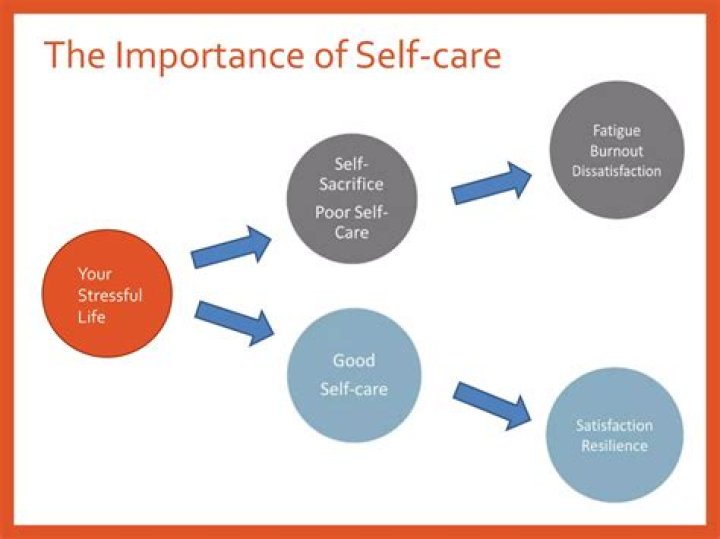 The Importance of Self-care

Your Stressful Life

Self-Sacrifice
Poor Self-Care

Fatigue
Burnout
Dissatisfaction

Good Self-care

Satisfaction
Resilience